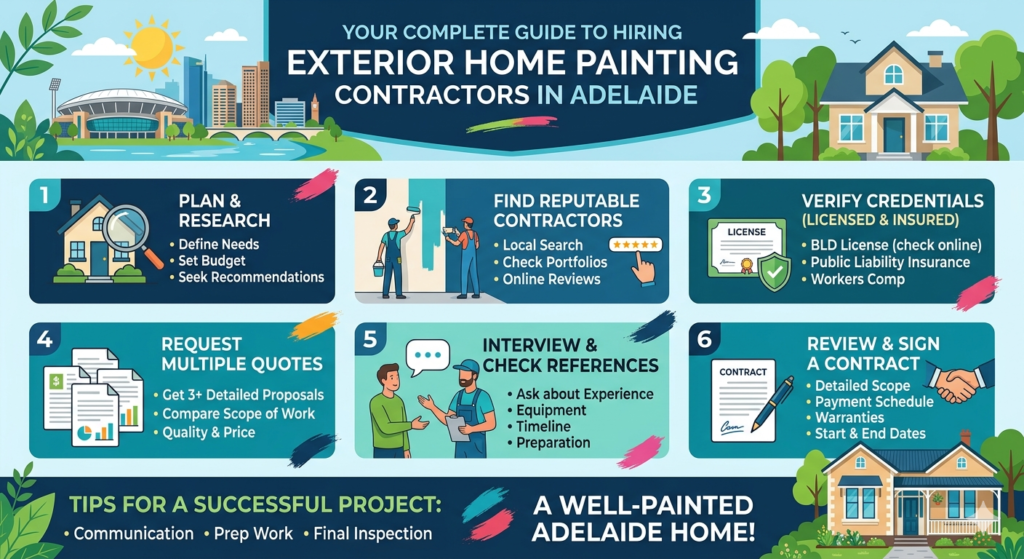 YOUR COMPLETE GUIDE TO HIRING
EXTERIOR HOME PAINTING
CONTRACTORS IN ADELAIDE

1
PLAN & RESEARCH
• Define Needs
• Set Budget
• Seek Recommendations

2
FIND REPUTABLE CONTRACTORS
• Local Search
• Check Portfolios
• Online Reviews

3
VERIFY CREDENTIALS
(LICENSED & INSURED)
LICENSE
• BLD License (check online)
• Public Liability Insurance
• Workers Comp

4
REQUEST MULTIPLE QUOTES
• Get 3+ Detailed Proposals
• Compare Scope of Work
• Quality & Price

5
INTERVIEW & CHECK REFERENCES
• Ask about Experience
• Equipment
• Timeline
• Preparation

6
REVIEW & SIGN A CONTRACT
CONTRACT
• Detailed Scope
• Payment Schedule
• Warranties
• Start & End Dates

TIPS FOR A SUCCESSFUL PROJECT:
• Communication • Prep Work • Final Inspection

A WELL-PAINTED ADELAIDE HOME!